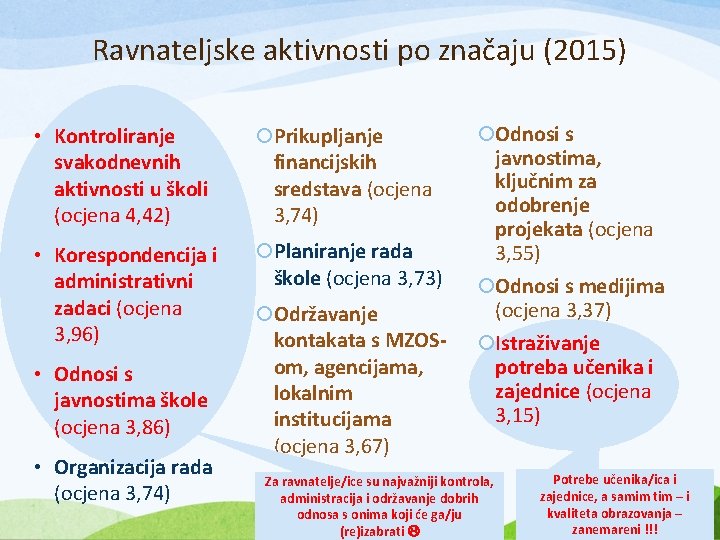 Ravnateljske aktivnosti po značaju (2015)

• Kontroliranje svakodnevnih aktivnosti u školi (ocjena 4,42)

• Korespondencija i administrativni zadaci (ocjena 3,96)

• Odnosi s javnostima škole (ocjena 3,86)

• Organizacija rada (ocjena 3,74)

○ Prikupljanje financijskih sredstava (ocjena 3,74)

○ Planiranje rada škole (ocjena 3,73)

○ Održavanje kontakata s MZOS-om, agencijama, lokalnim institucijama (ocjena 3,67)

○ Odnosi s javnostima, ključnim za odobrenje projekata (ocjena 3,55)

○ Odnosi s medijima (ocjena 3,37)

○ Istraživanje potreba učenika i zajednice (ocjena 3,15)

Za ravnatelje/ice su najvažniji kontrola, administracija i održavanje dobrih odnosa s onima koji će ga/ju (re)izabrati ☹

Potrebe učenika/ica i zajednice, a samim tim – i kvaliteta obrazovanja – zanemareni !!!